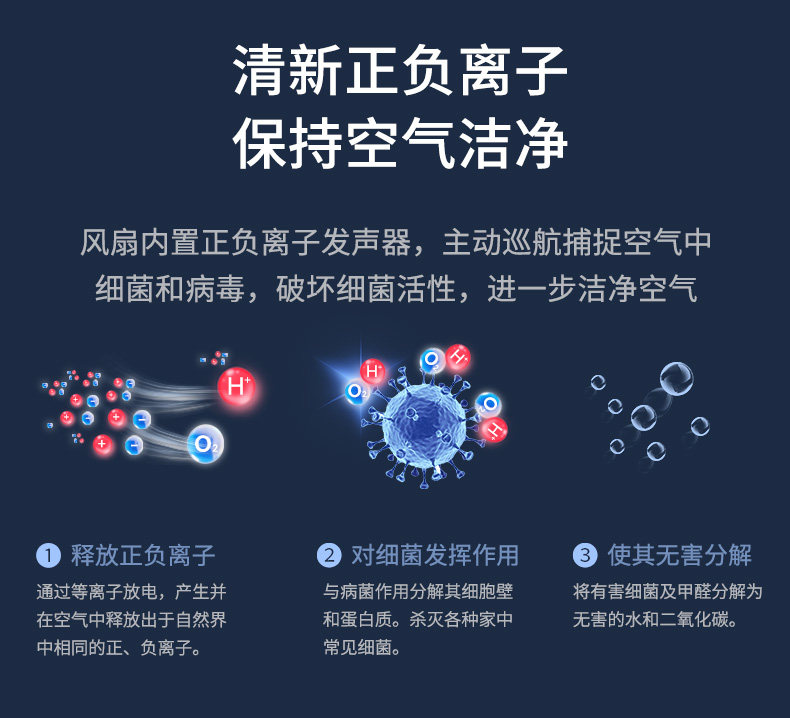 清新正负离子
保持空气洁净

风扇内置正负离子发声器，主动巡航捕捉空气中细菌和病毒，破坏细菌活性，进一步洁净空气

$H^+$

$O_2$

$H^+$ $O_2$ $H^+$ $O_2$ $H^+$

① 释放正负离子
通过等离子放电，产生并在空气中释放出于自然界中相同的正、负离子。

② 对细菌发挥作用
与病菌作用分解其细胞壁和蛋白质。杀灭各种家中常见细菌。

③ 使其无害分解
将有害细菌及甲醛分解为无害的水和二氧化碳。